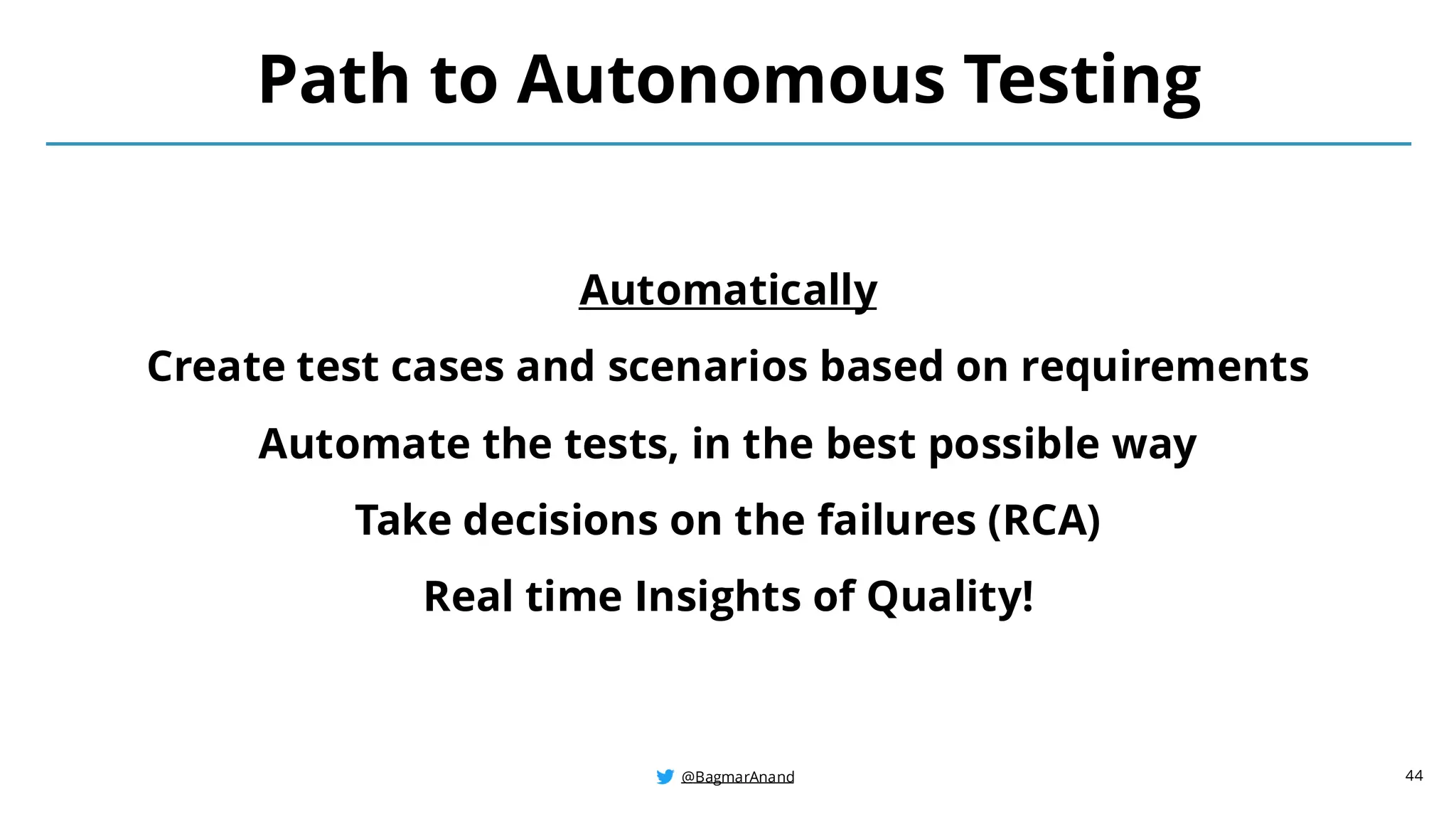 Path to Autonomous Testing

Automatically

Create test cases and scenarios based on requirements

Automate the tests, in the best possible way

Take decisions on the failures (RCA)

Real time Insights of Quality!

@BagmarAnand

44